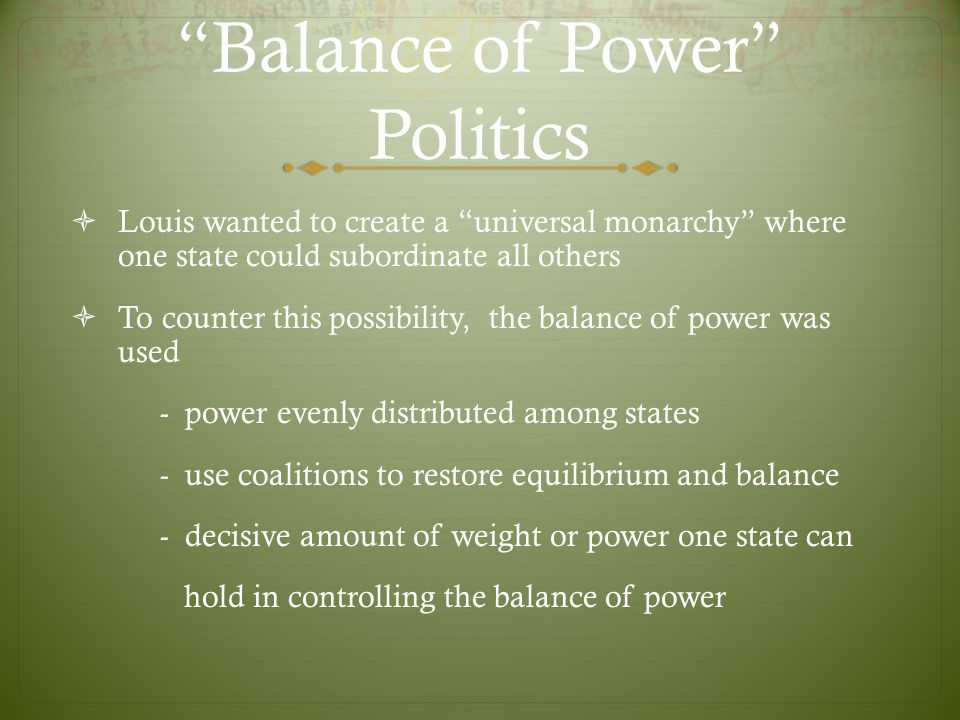 “Balance of Power” Politics

Louis wanted to create a “universal monarchy” where one state could subordinate all others

To counter this possibility, the balance of power was used

- power evenly distributed among states

- use coalitions to restore equilibrium and balance

- decisive amount of weight or power one state can hold in controlling the balance of power